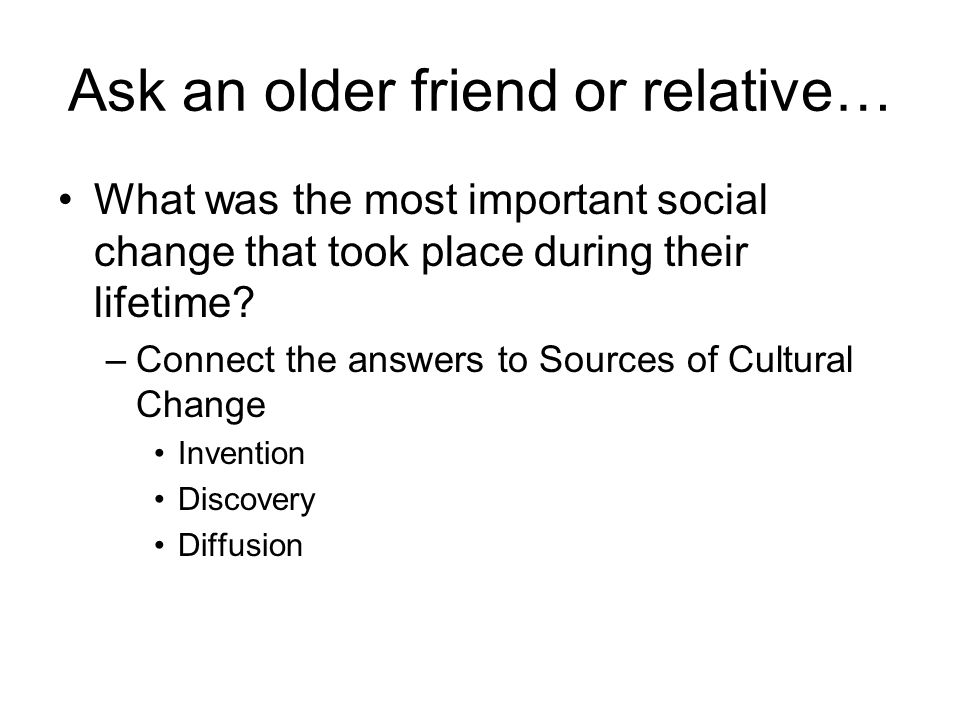 Ask an older friend or relative…

• What was the most important social change that took place during their lifetime?

– Connect the answers to Sources of Cultural Change

• Invention
• Discovery
• Diffusion